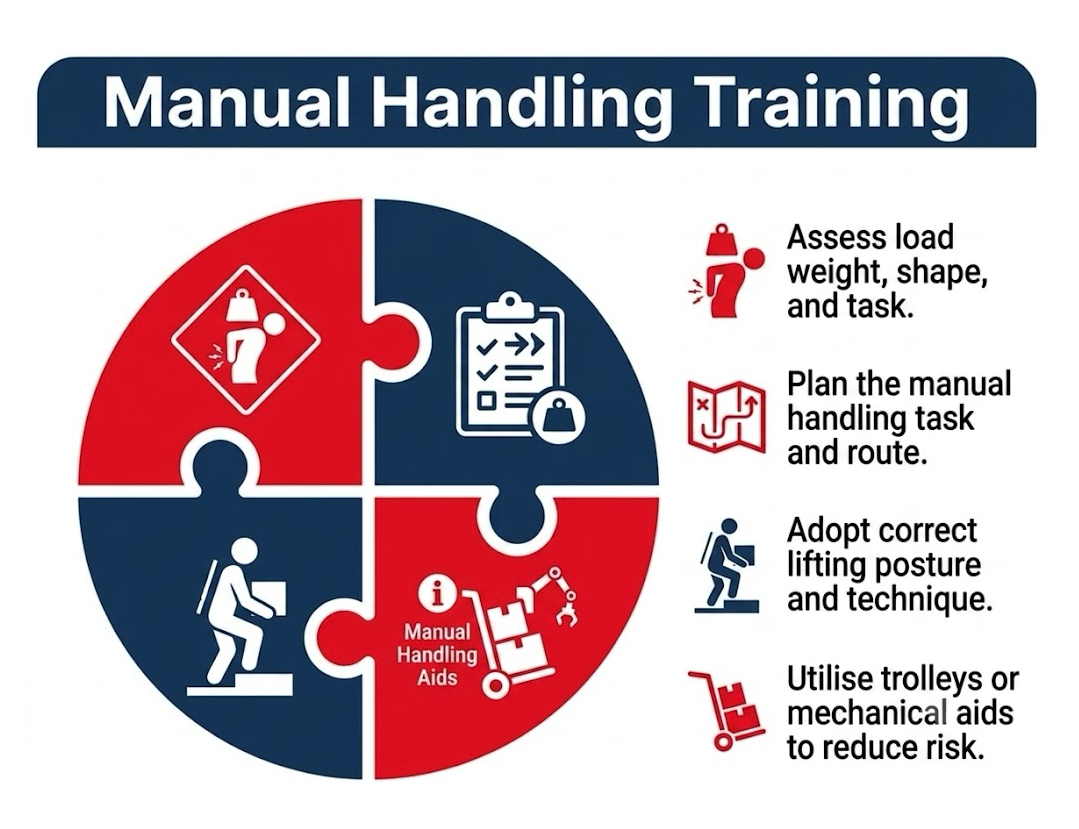 Manual Handling Training

Manual Handling Aids

Assess load weight, shape, and task.

Plan the manual handling task and route.

Adopt correct lifting posture and technique.

Utilise trolleys or mechanical aids to reduce risk.